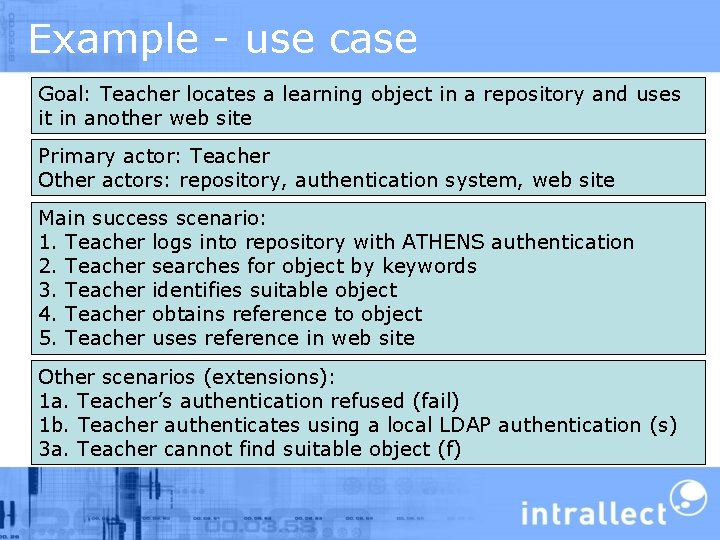 Example - use case

Goal: Teacher locates a learning object in a repository and uses it in another web site

Primary actor: Teacher
Other actors: repository, authentication system, web site

Main success scenario:
1. Teacher logs into repository with ATHENS authentication
2. Teacher searches for object by keywords
3. Teacher identifies suitable object
4. Teacher obtains reference to object
5. Teacher uses reference in web site

Other scenarios (extensions):
1a. Teacher's authentication refused (fail)
1b. Teacher authenticates using a local LDAP authentication (s)
3a. Teacher cannot find suitable object (f)

intrallect